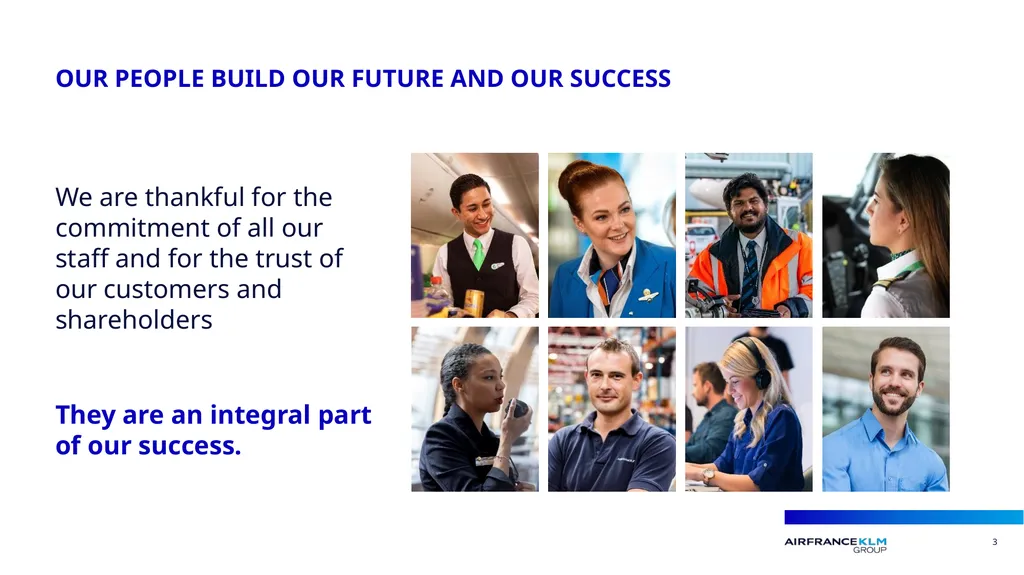 OUR PEOPLE BUILD OUR FUTURE AND OUR SUCCESS

We are thankful for the commitment of all our staff and for the trust of our customers and shareholders

They are an integral part of our success.

AIRFRANCEKLM GROUP

3